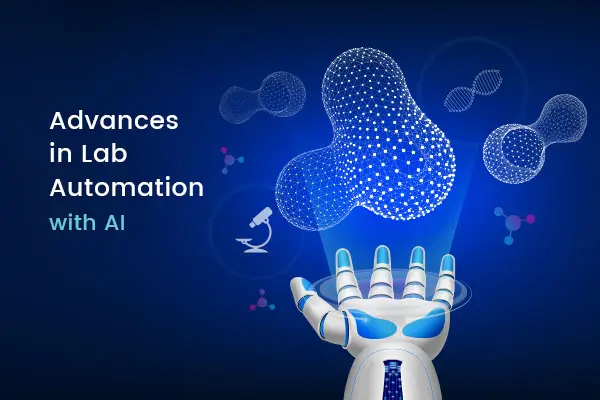 Advances in Lab Automation with AI